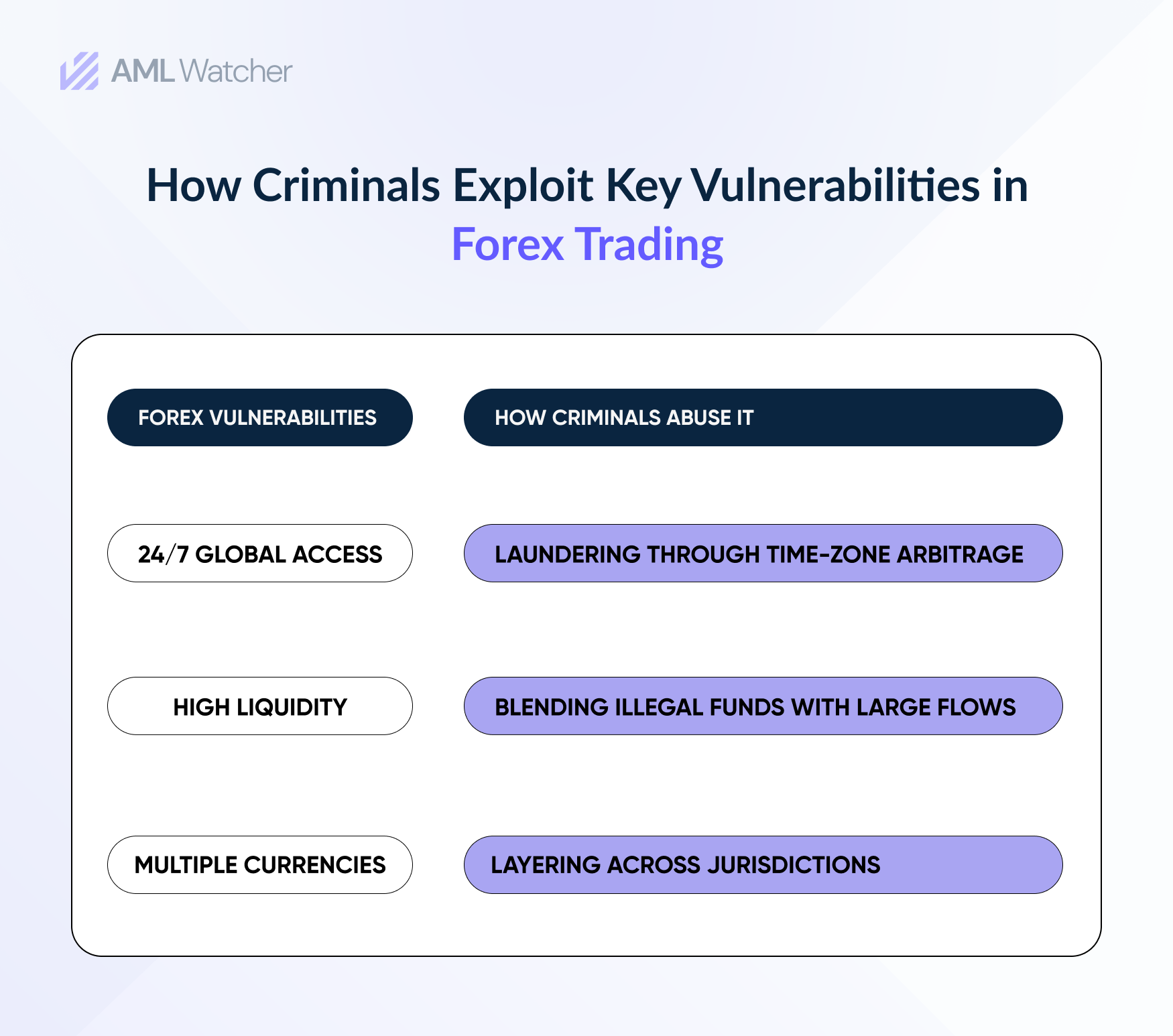 AML Watcher

How Criminals Exploit Key Vulnerabilities in Forex Trading

| FOREX VULNERABILITIES | HOW CRIMINALS ABUSE IT |
|---|---|
| 24/7 GLOBAL ACCESS | LAUNDERING THROUGH TIME-ZONE ARBITRAGE |
| HIGH LIQUIDITY | BLENDING ILLEGAL FUNDS WITH LARGE FLOWS |
| MULTIPLE CURRENCIES | LAYERING ACROSS JURISDICTIONS |